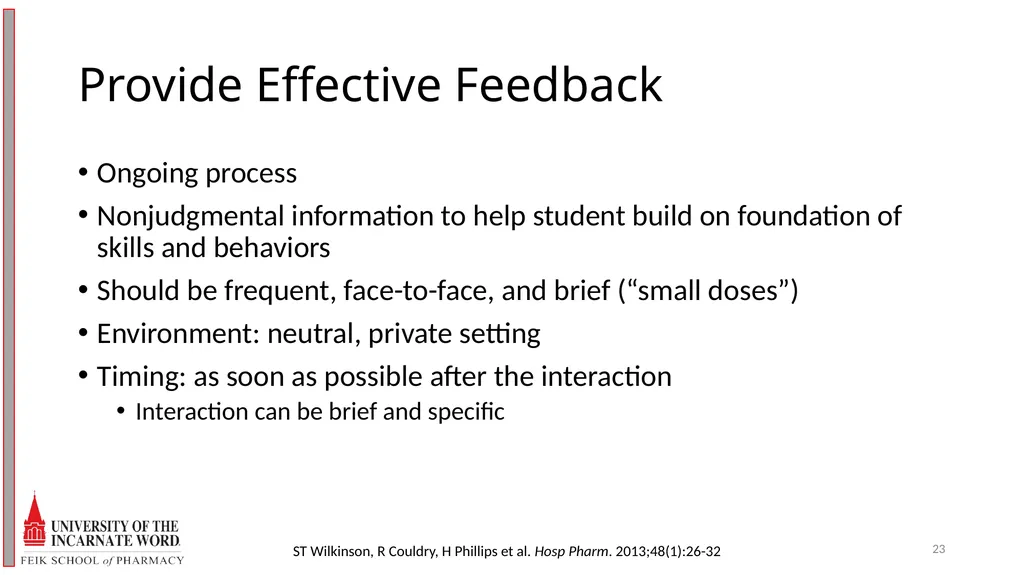 Provide Effective Feedback

• Ongoing process
• Nonjudgmental information to help student build on foundation of skills and behaviors
• Should be frequent, face-to-face, and brief (“small doses”)
• Environment: neutral, private setting
• Timing: as soon as possible after the interaction
  • Interaction can be brief and specific

UNIVERSITY OF THE INCARNATE WORD.
FEIK SCHOOL of PHARMACY

ST Wilkinson, R Couldry, H Phillips et al. Hosp Pharm. 2013;48(1):26-32

23